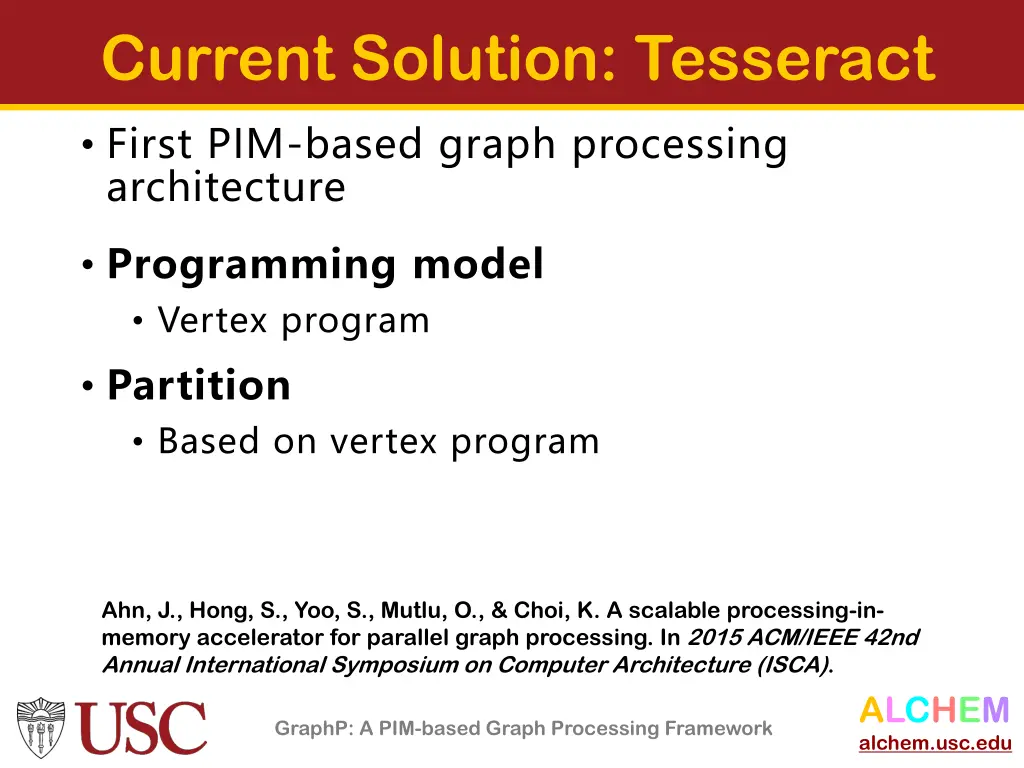 Current Solution: Tesseract

• First PIM-based graph processing architecture

• Programming model
  • Vertex program

• Partition
  • Based on vertex program

Ahn, J., Hong, S., Yoo, S., Mutlu, O., & Choi, K. A scalable processing-in-memory accelerator for parallel graph processing. In 2015 ACM/IEEE 42nd Annual International Symposium on Computer Architecture (ISCA).

USC

GraphP: A PIM-based Graph Processing Framework

ALCHEM
alchem.usc.edu